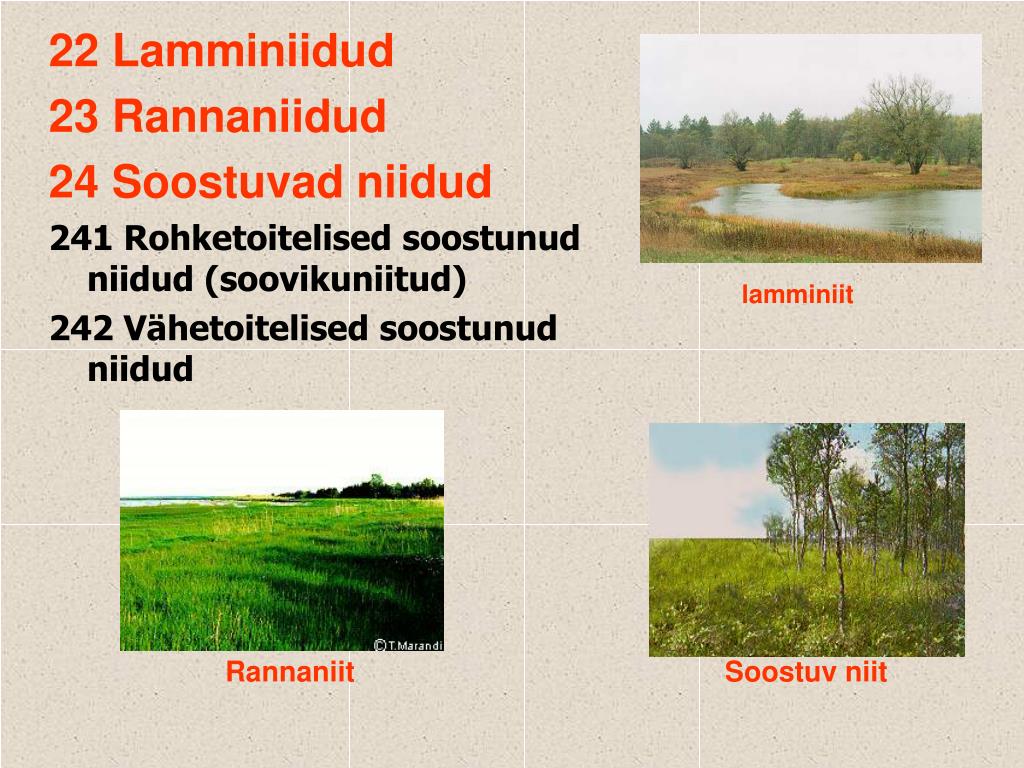 22 Lamminiidud

23 Rannaniidud

24 Soostuvad niidud

241 Rohketoitelised soostunud niidud (soovikuniitud)

242 Vähetoitelised soostunud niidud

lamminiit

©T.Marandi

Rannaniit

Soostuv niit